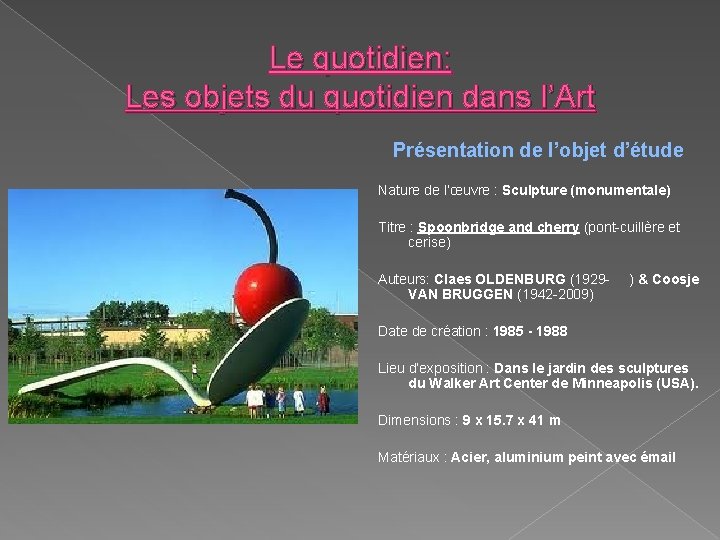 Le quotidien:
Les objets du quotidien dans l'Art

Présentation de l'objet d'étude

Nature de l'œuvre : Sculpture (monumentale)

Titre : Spoonbridge and cherry (pont-cuillère et cerise)

Auteurs: Claes OLDENBURG (1929- ) & Coosje VAN BRUGGEN (1942-2009)

Date de création : 1985 - 1988

Lieu d'exposition : Dans le jardin des sculptures du Walker Art Center de Minneapolis (USA).

Dimensions : 9 x 15.7 x 41 m

Matériaux : Acier, aluminium peint avec émail